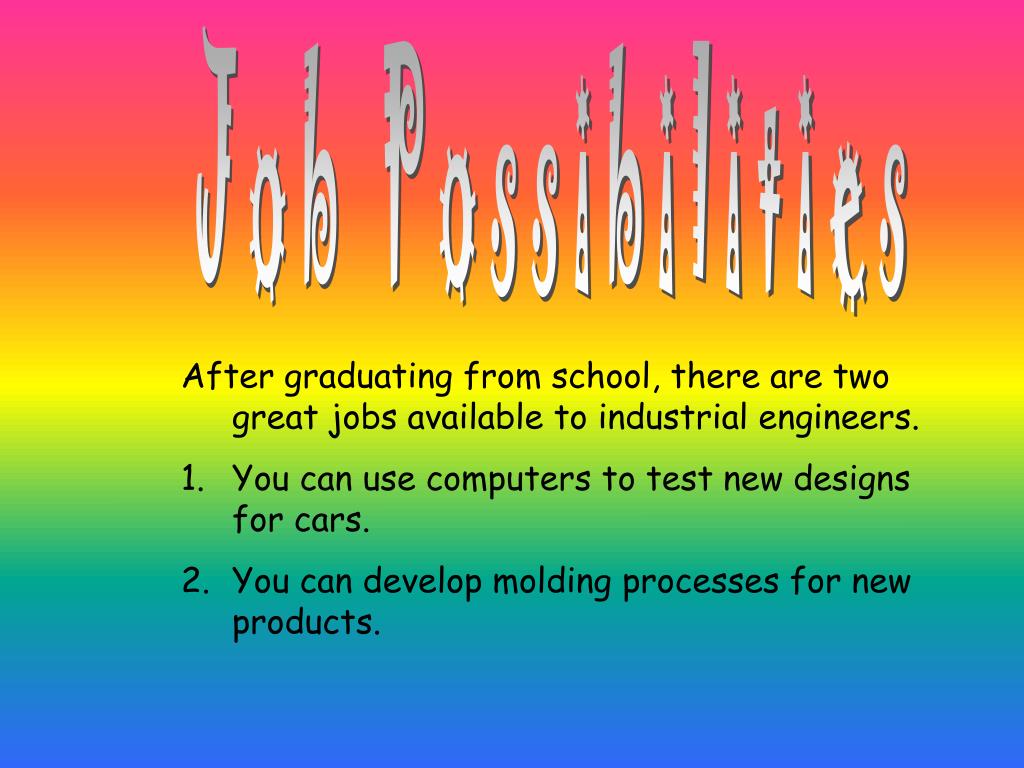 Job Possibilities

After graduating from school, there are two great jobs available to industrial engineers.

1. You can use computers to test new designs for cars.

2. You can develop molding processes for new products.